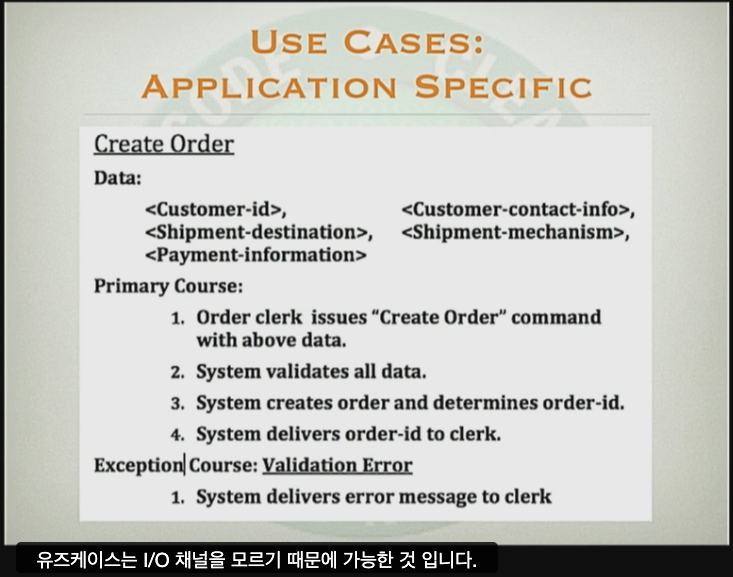 USE CASES:
APPLICATION SPECIFIC

Create Order

Data:

<Customer-id>, <Customer-contact-info>,
<Shipment-destination>, <Shipment-mechanism>,
<Payment-information>

Primary Course:

1. Order clerk issues "Create Order" command with above data.
2. System validates all data.
3. System creates order and determines order-id.
4. System delivers order-id to clerk.

Exception Course: Validation Error

1. System delivers error message to clerk

유즈케이스는 I/O 채널을 모르기 때문에 가능한 것 입니다.